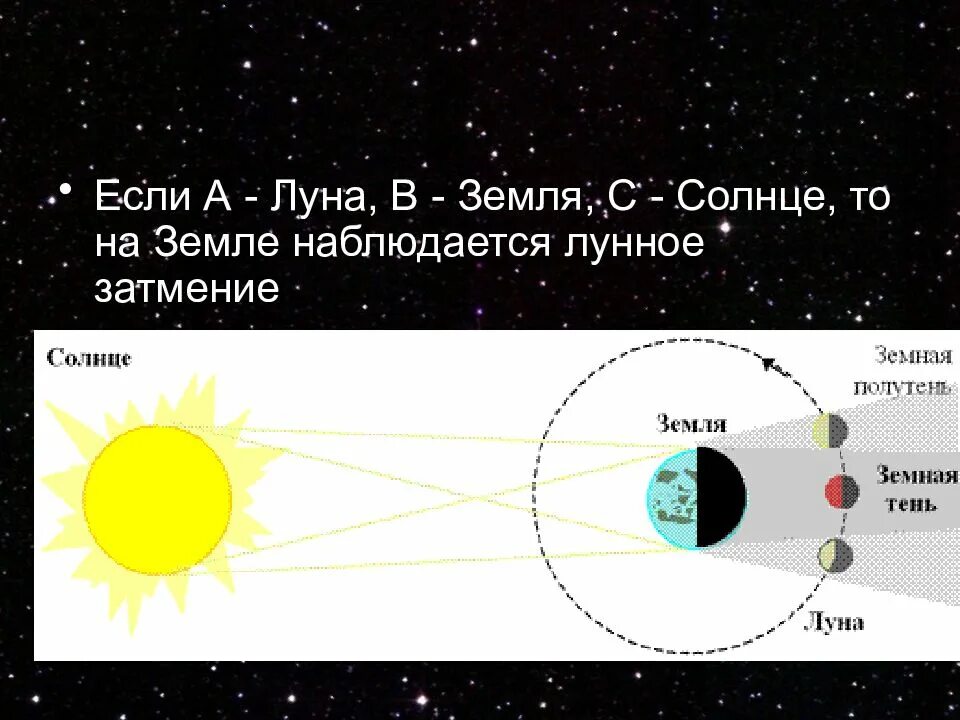 • Если А - Луна, В - Земля, С - Солнце, то на Земле наблюдается лунное затмение

Солнце

Земля

Земная полутень

Земная тень

Луна